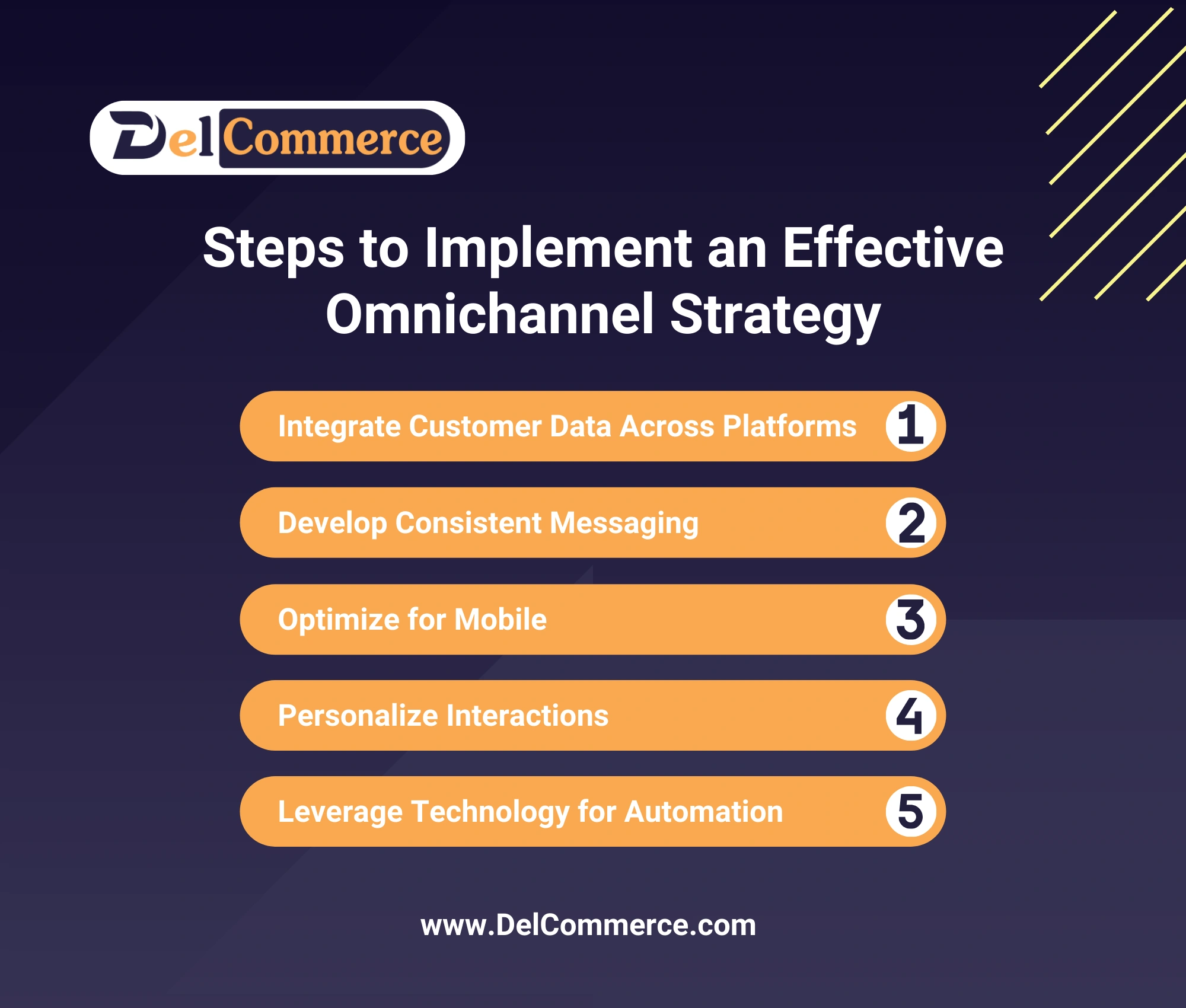 DelCommerce

Steps to Implement an Effective Omnichannel Strategy

Integrate Customer Data Across Platforms 1

Develop Consistent Messaging 2

Optimize for Mobile 3

Personalize Interactions 4

Leverage Technology for Automation 5

www.DelCommerce.com